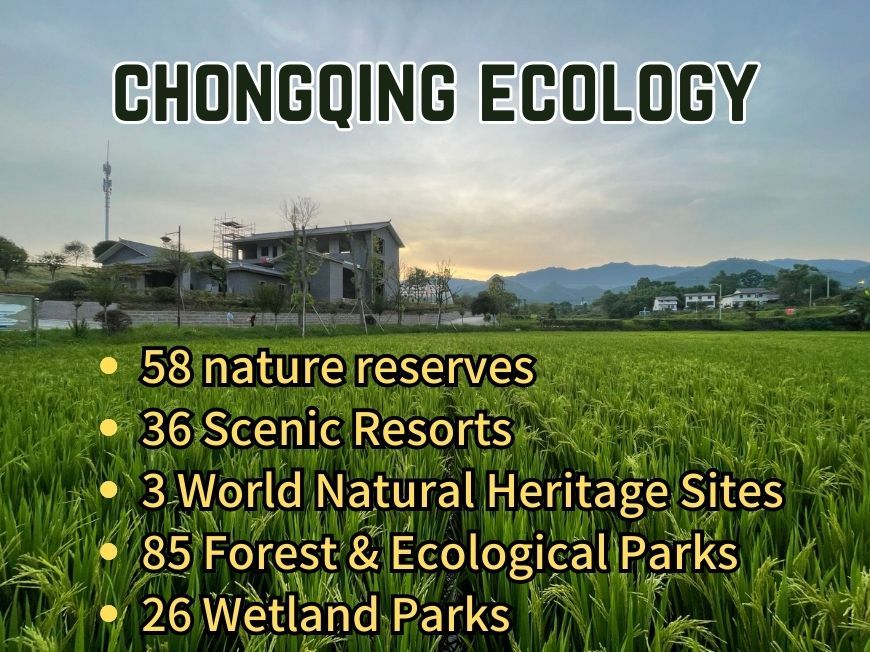 CHONGQING ECOLOGY

• 58 nature reserves
• 36 Scenic Resorts
• 3 World Natural Heritage Sites
• 85 Forest & Ecological Parks
• 26 Wetland Parks